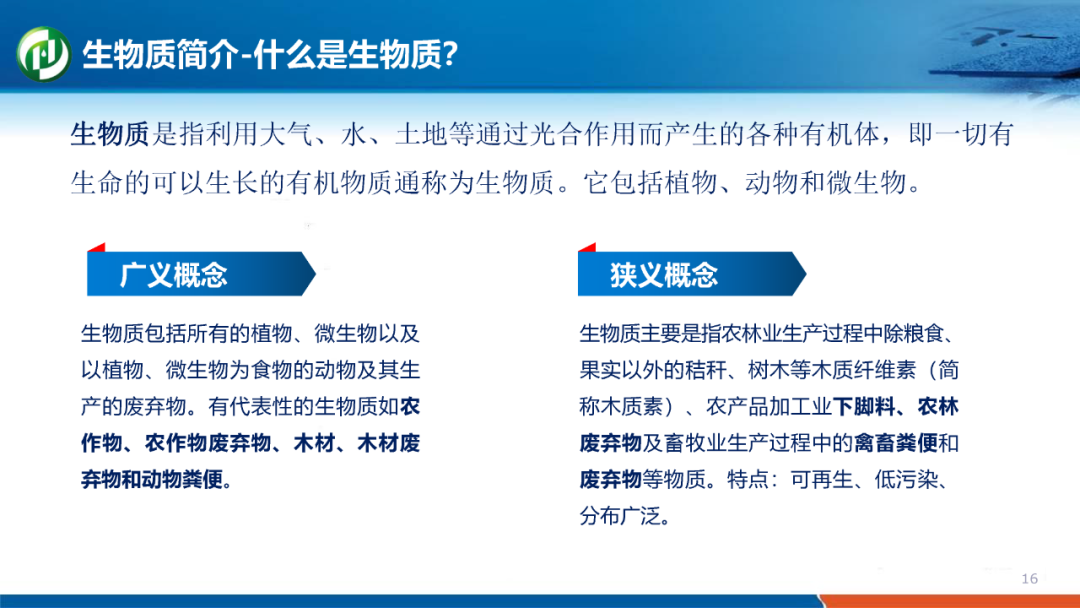 生物质简介-什么是生物质?

生物质是指利用大气、水、土地等通过光合作用而产生的各种有机体，即一切有生命的可以生长的有机物质通称为生物质。它包括植物、动物和微生物。

广义概念

生物质包括所有的植物、微生物以及以植物、微生物为食物的动物及其生产的废弃物。有代表性的生物质如农作物、农作物废弃物、木材、木材废弃物和动物粪便。

狭义概念

生物质主要是指农林业生产过程中除粮食、果实以外的秸秆、树木等木质纤维素（简称木质素）、农产品加工业下脚料、农林废弃物及畜牧业生产过程中的禽畜粪便和废弃物等物质。特点：可再生、低污染、分布广泛。

16